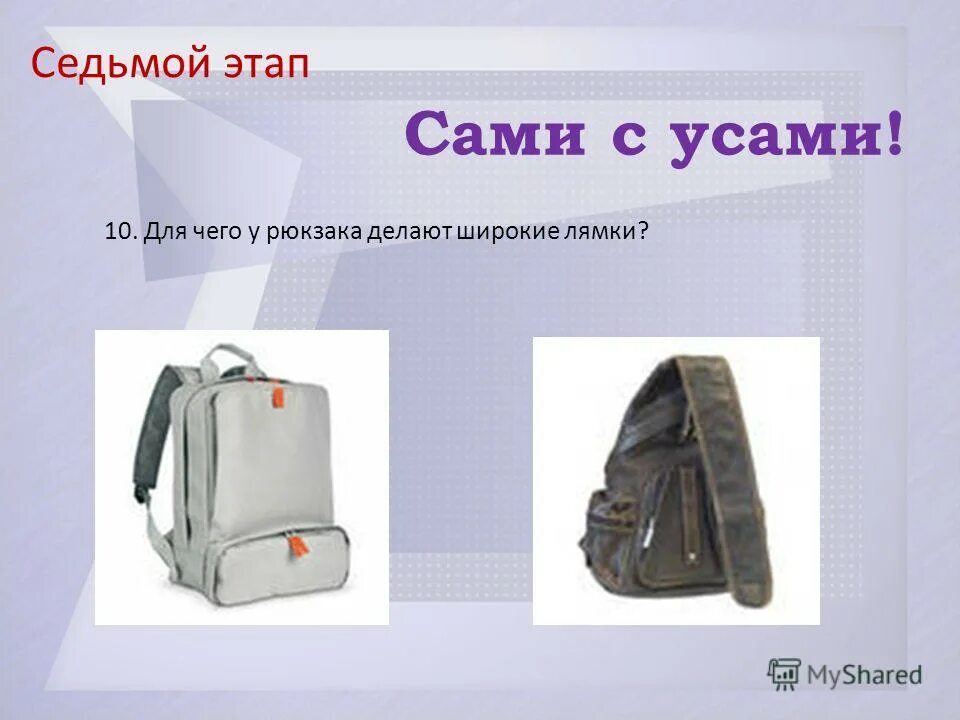 Седьмой этап

Сами с усами!

10. Для чего у рюкзака делают широкие лямки?

MyShared